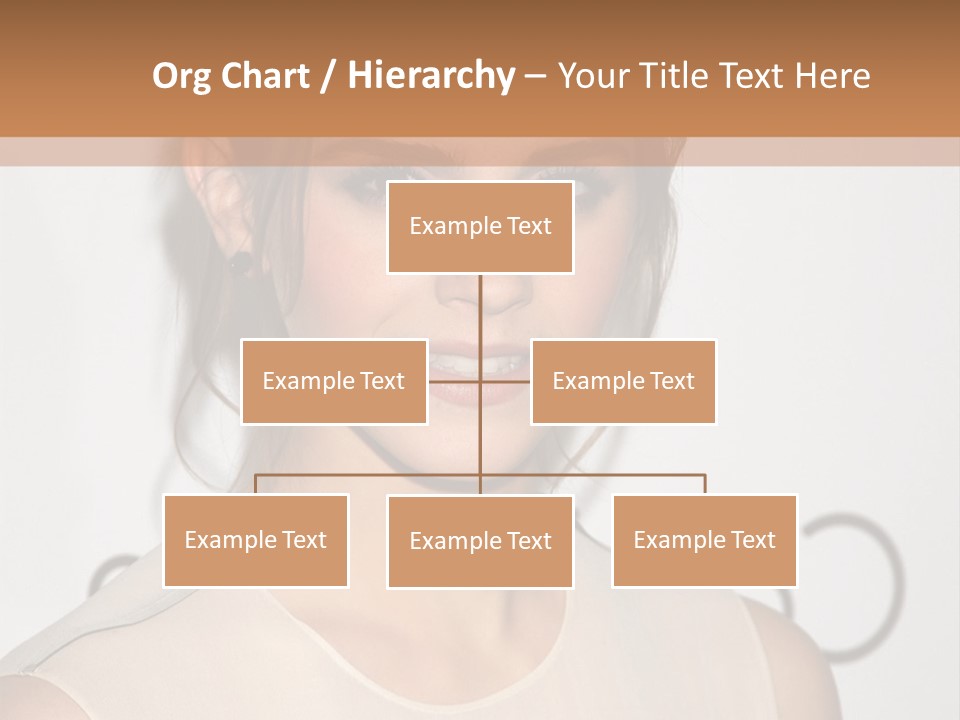 Org Chart / Hierarchy – Your Title Text Here

Example Text

Example Text

Example Text

Example Text

Example Text

Example Text